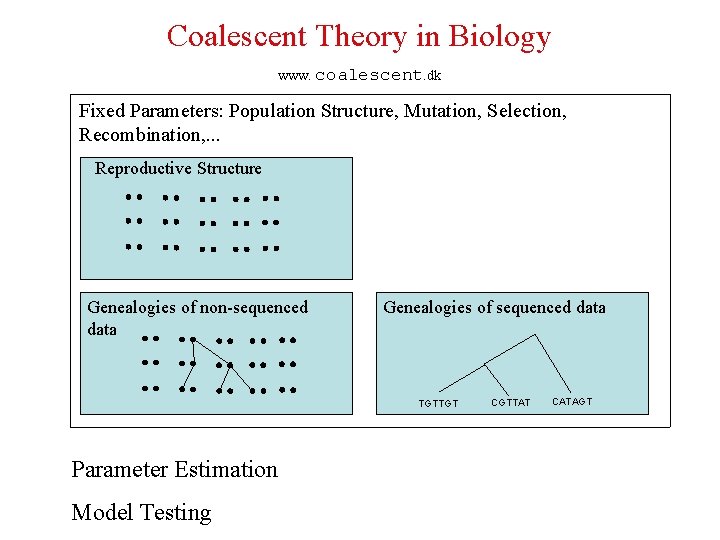 Coalescent Theory in Biology

www.coalescent.dk

Fixed Parameters: Population Structure, Mutation, Selection, Recombination,...

Reproductive Structure

Genealogies of non-sequenced data

Genealogies of sequenced data

TGTTGT CGTTAT CATAGT

Parameter Estimation

Model Testing